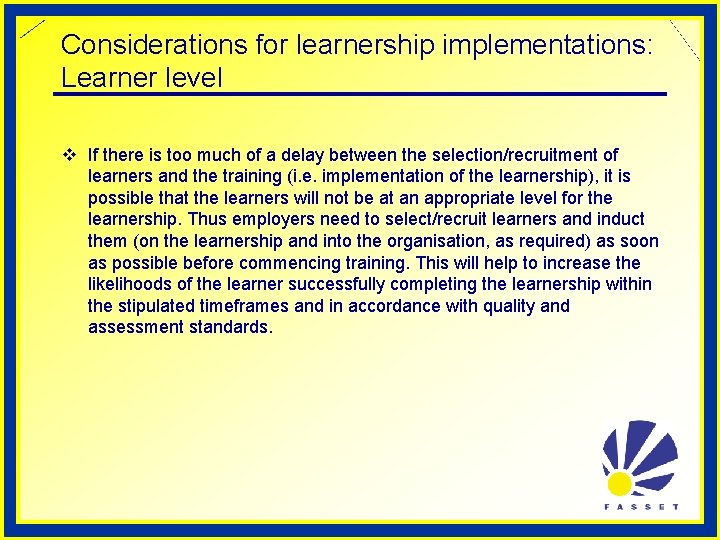 Considerations for learnership implementations: Learner level

❖ If there is too much of a delay between the selection/recruitment of learners and the training (i.e. implementation of the learnership), it is possible that the learners will not be at an appropriate level for the learnership. Thus employers need to select/recruit learners and induct them (on the learnership and into the organisation, as required) as soon as possible before commencing training. This will help to increase the likelihoods of the learner successfully completing the learnership within the stipulated timeframes and in accordance with quality and assessment standards.

FASSET